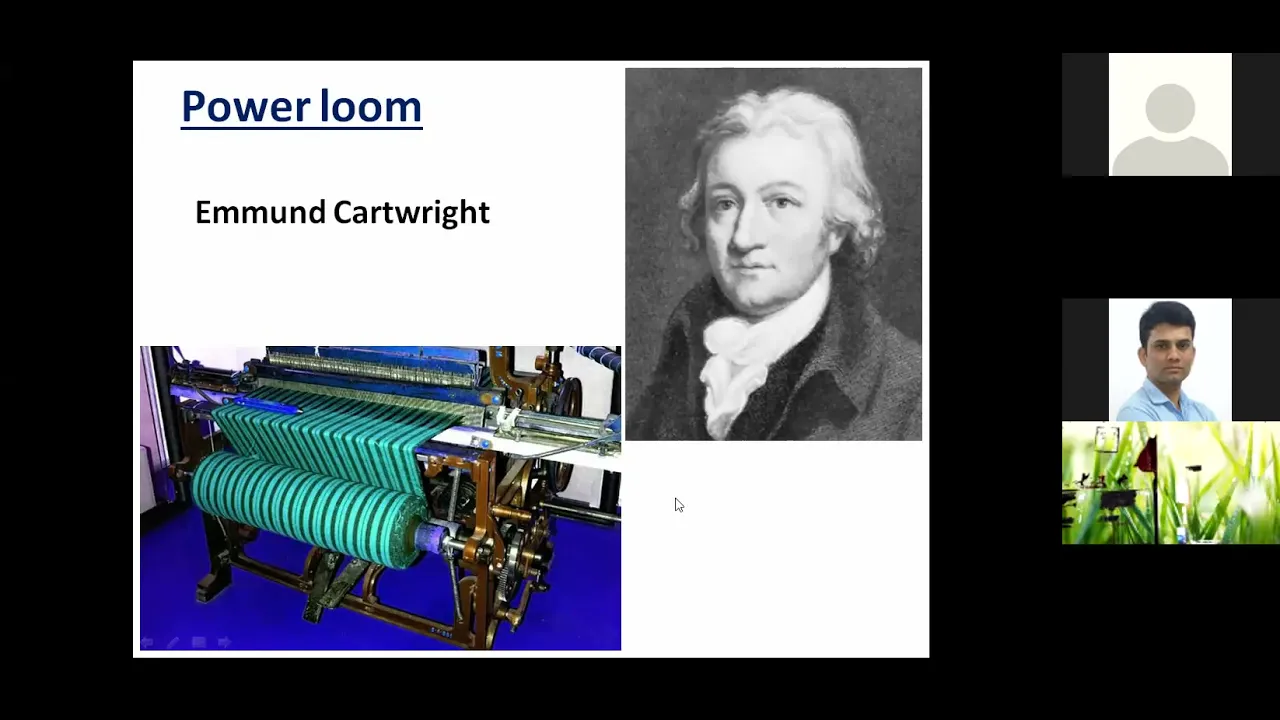 Power loom

Emmund Cartwright